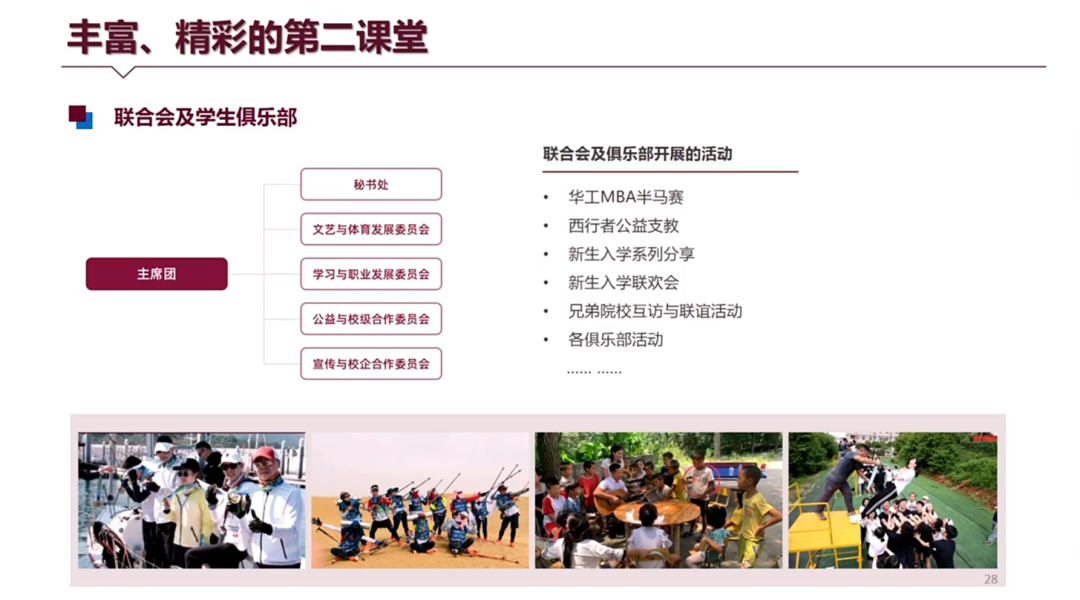 丰富、精彩的第二课堂

联合会及学生俱乐部

主席团

秘书处

文艺与体育发展委员会

学习与职业发展委员会

公益与校级合作委员会

宣传与校企合作委员会

联合会及俱乐部开展的活动

• 华工MBA半马赛
• 西行者公益支教
• 新生入学系列分享
• 新生入学联欢会
• 兄弟院校互访与联谊活动
• 各俱乐部活动

…… ……

28